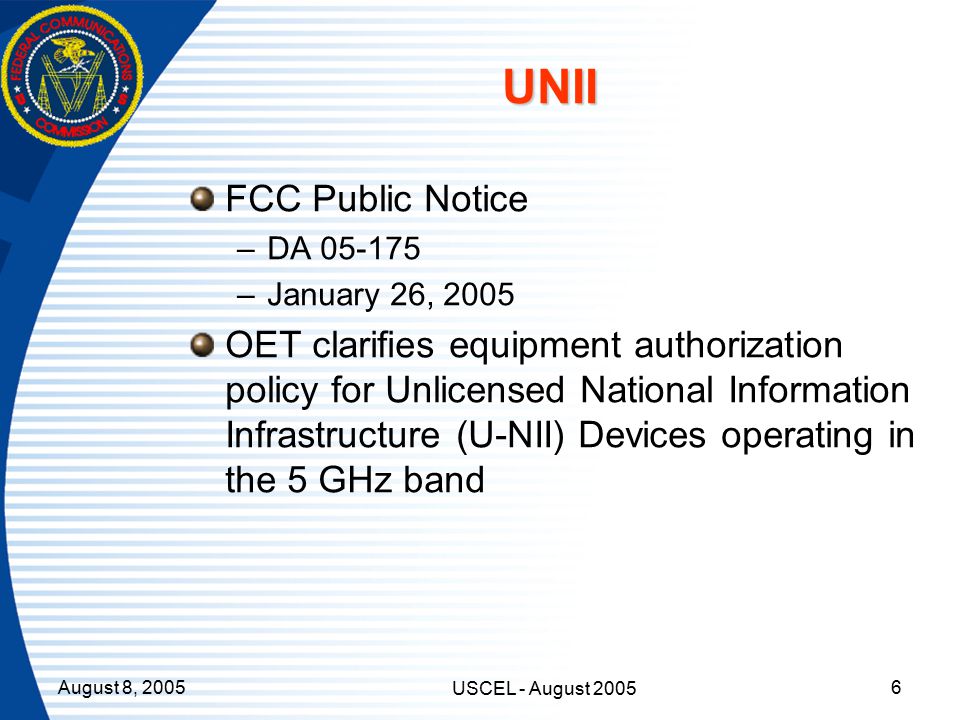 FEDERAL COMMUNICATIONS COMMISSION

UNII

FCC Public Notice
– DA 05-175
– January 26, 2005

OET clarifies equipment authorization policy for Unlicensed National Information Infrastructure (U-NII) Devices operating in the 5 GHz band

August 8, 2005

USCEL - August 2005

6